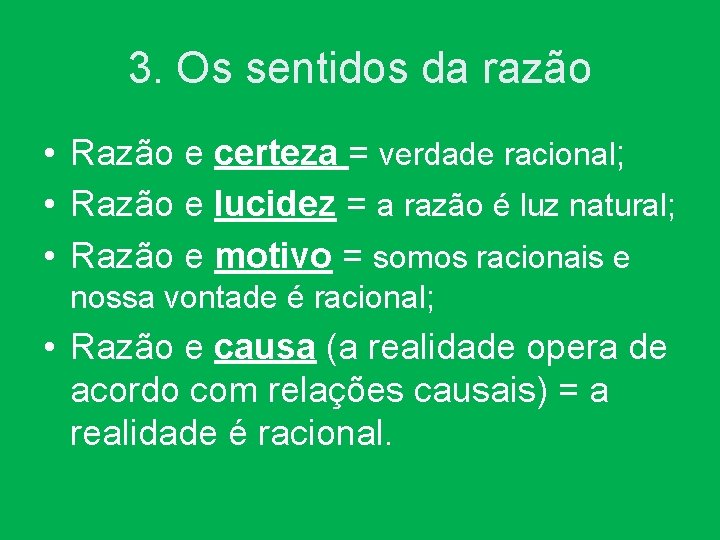 3. Os sentidos da razão

• Razão e certeza = verdade racional;
• Razão e lucidez = a razão é luz natural;
• Razão e motivo = somos racionais e nossa vontade é racional;
• Razão e causa (a realidade opera de acordo com relações causais) = a realidade é racional.